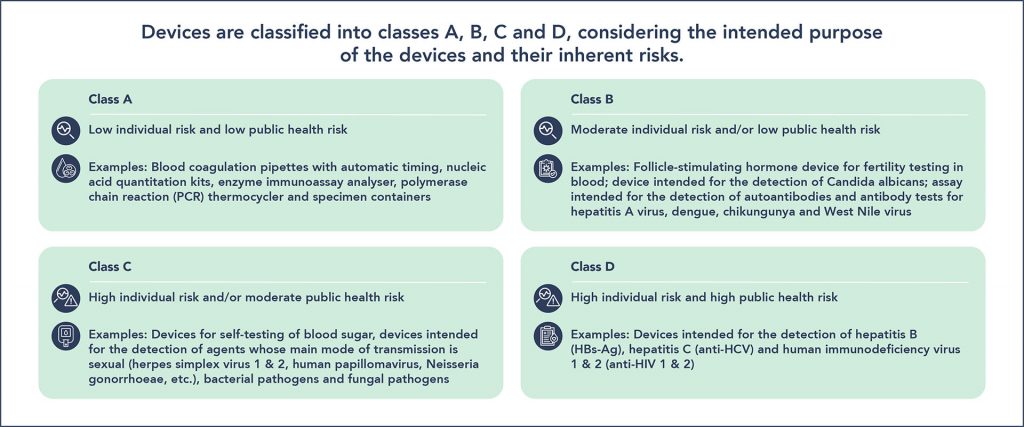 Devices are classified into classes A, B, C and D, considering the intended purpose of the devices and their inherent risks.

Class A

Low individual risk and low public health risk

Examples: Blood coagulation pipettes with automatic timing, nucleic acid quantitation kits, enzyme immunoassay analyser, polymerase chain reaction (PCR) thermocycler and specimen containers

Class B

Moderate individual risk and/or low public health risk

Examples: Follicle-stimulating hormone device for fertility testing in blood; device intended for the detection of Candida albicans; assay intended for the detection of autoantibodies and antibody tests for hepatitis A virus, dengue, chikungunya and West Nile virus

Class C

High individual risk and/or moderate public health risk

Examples: Devices for self-testing of blood sugar, devices intended for the detection of agents whose main mode of transmission is sexual (herpes simplex virus 1 & 2, human papillomavirus, Neisseria gonorrhoeae, etc.), bacterial pathogens and fungal pathogens

Class D

High individual risk and high public health risk

Examples: Devices intended for the detection of hepatitis B (HBs-Ag), hepatitis C (anti-HCV) and human immunodeficiency virus 1 & 2 (anti-HIV 1 & 2)